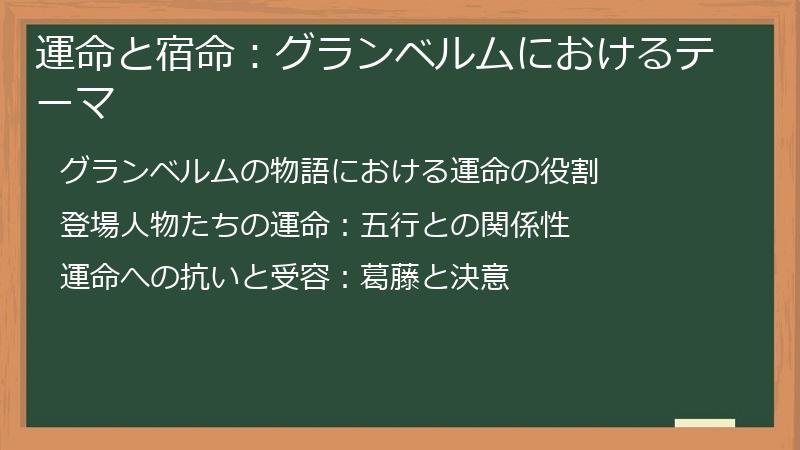 運命と宿命：グランベルムにおけるテーマ

グランベルムの物語における運命の役割

登場人物たちの運命：五行との関係性

運命への抗いと受容：葛藤と決意